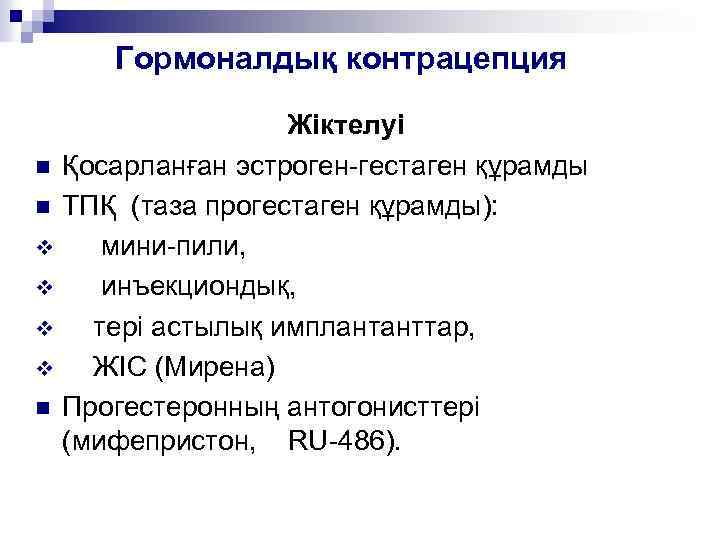 Гормоналдық контрацепция

Жіктелуі

Қосарланған эстроген-гестаген құрамды

ТПҚ (таза прогестаген құрамды):

мини-пили,

инъекциондық,

тері астылық имплантанттар,

ЖІС (Мирена)

Прогестеронның антогонисттері (мифепристон, RU-486).